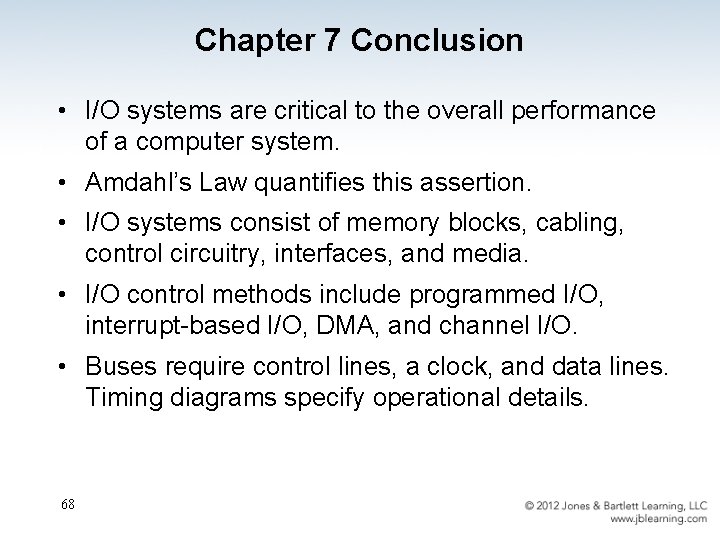 Chapter 7 Conclusion

• I/O systems are critical to the overall performance of a computer system.

• Amdahl's Law quantifies this assertion.

• I/O systems consist of memory blocks, cabling, control circuitry, interfaces, and media.

• I/O control methods include programmed I/O, interrupt-based I/O, DMA, and channel I/O.

• Buses require control lines, a clock, and data lines. Timing diagrams specify operational details.

68

© 2012 Jones & Bartlett Learning, LLC
www.jblearning.com